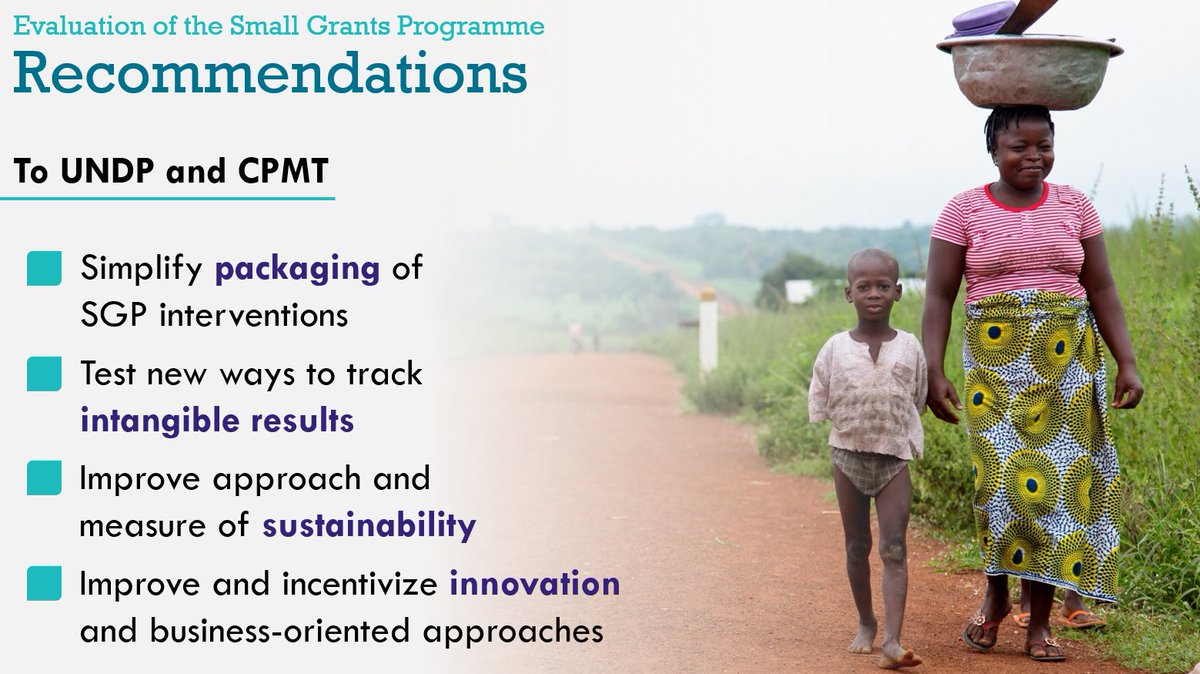 Evaluation of the Small Grants Programme
Recommendations

To UNDP and CPMT

Simplify packaging of SGP interventions

Test new ways to track intangible results

Improve approach and measure of sustainability

Improve and incentivize innovation and business-oriented approaches